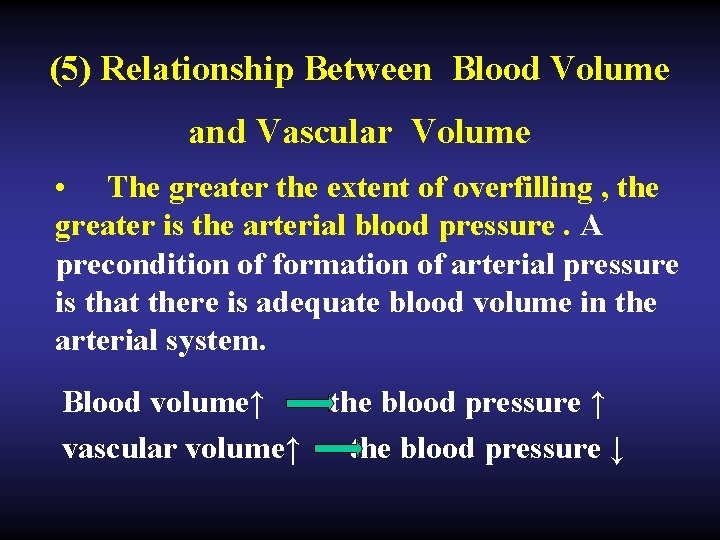 (5) Relationship Between Blood Volume and Vascular Volume

• The greater the extent of overfilling , the greater is the arterial blood pressure . A precondition of formation of arterial pressure is that there is adequate blood volume in the arterial system.

Blood volume↑ → the blood pressure ↑
vascular volume↑ → the blood pressure ↓